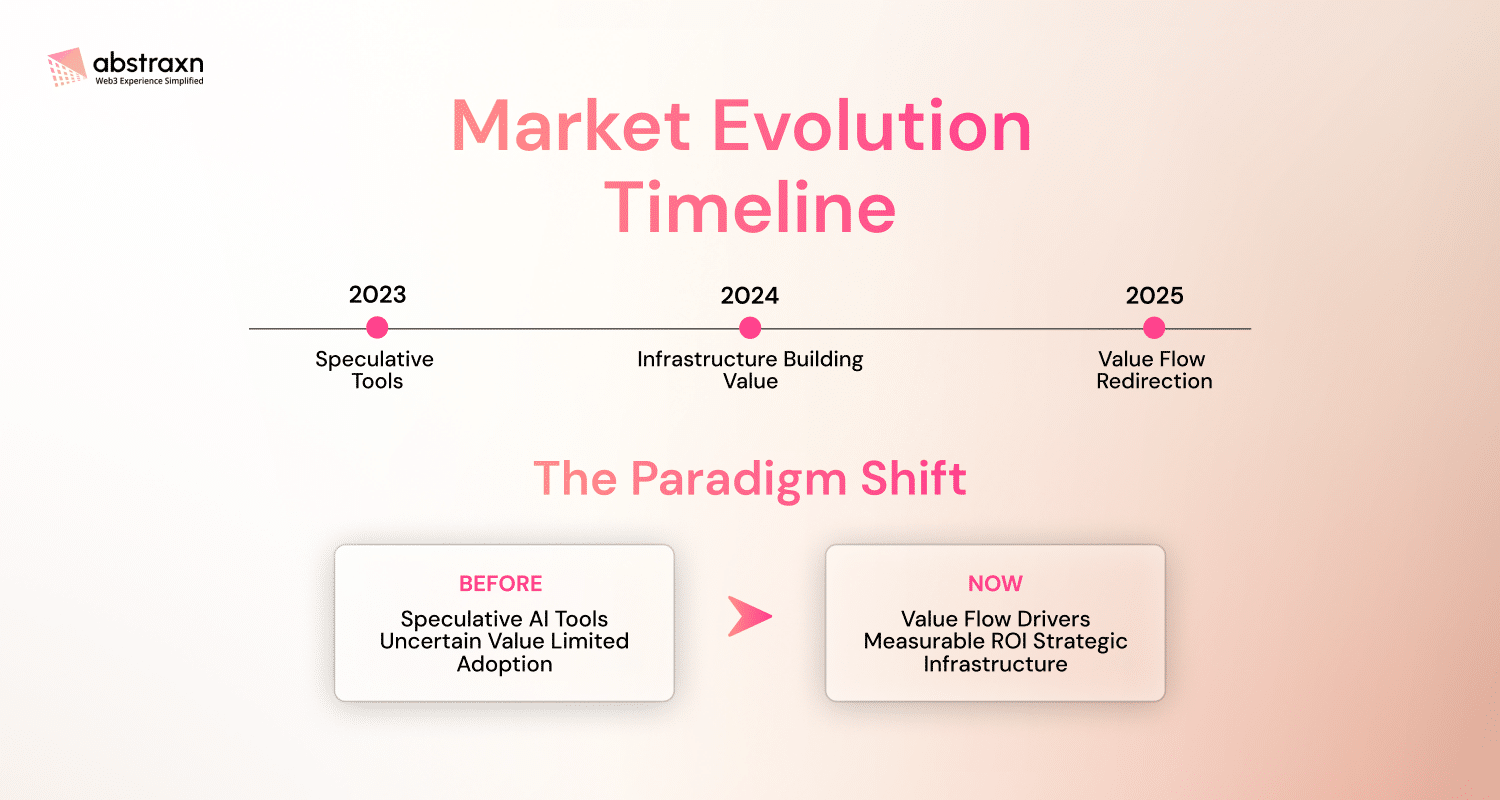 abstraxn
Web3 Experience Simplified

Market Evolution Timeline

2023
Speculative Tools

2024
Infrastructure Building Value

2025
Value Flow Redirection

The Paradigm Shift

BEFORE
Speculative AI Tools Uncertain Value Limited Adoption

NOW
Value Flow Drivers Measurable ROI Strategic Infrastructure